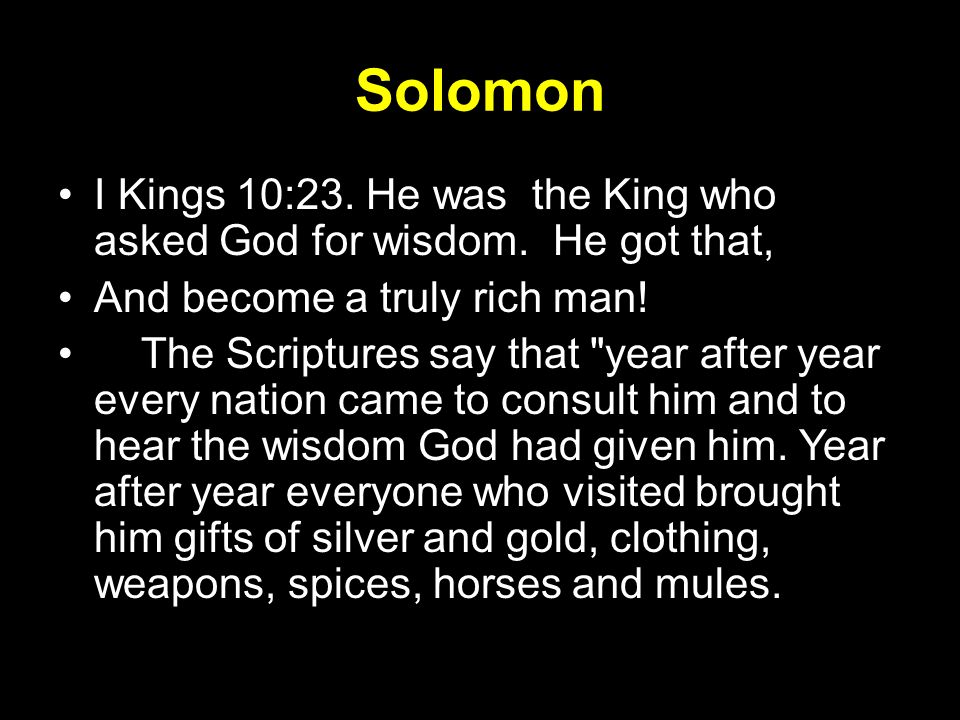 Solomon

• I Kings 10:23. He was the King who asked God for wisdom. He got that,

• And become a truly rich man!

• The Scriptures say that "year after year every nation came to consult him and to hear the wisdom God had given him. Year after year everyone who visited brought him gifts of silver and gold, clothing, weapons, spices, horses and mules.